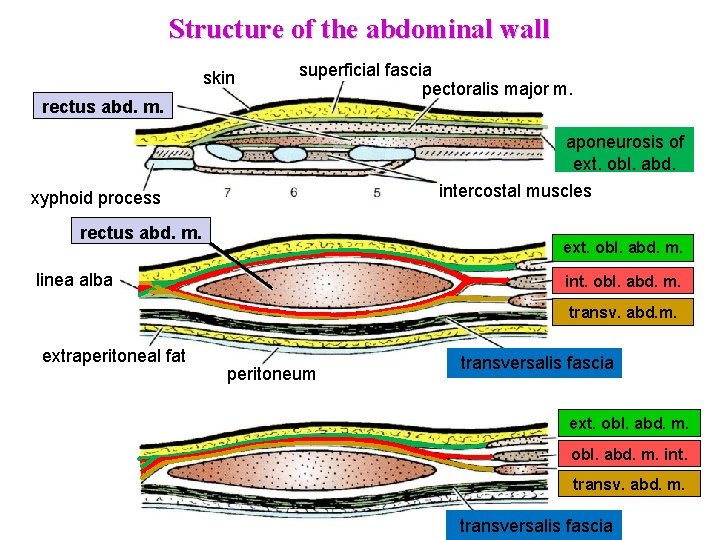 Structure of the abdominal wall

skin
superficial fascia
pectoralis major m.
rectus abd. m.
aponeurosis of ext. obl. abd.
xyphoid process
7
6
5
intercostal muscles

rectus abd. m.
ext. obl. abd. m.
linea alba
int. obl. abd. m.
transv. abd.m.
extraperitoneal fat
peritoneum
transversalis fascia

ext. obl. abd. m.
obl. abd. m. int.
transv. abd. m.
transversalis fascia